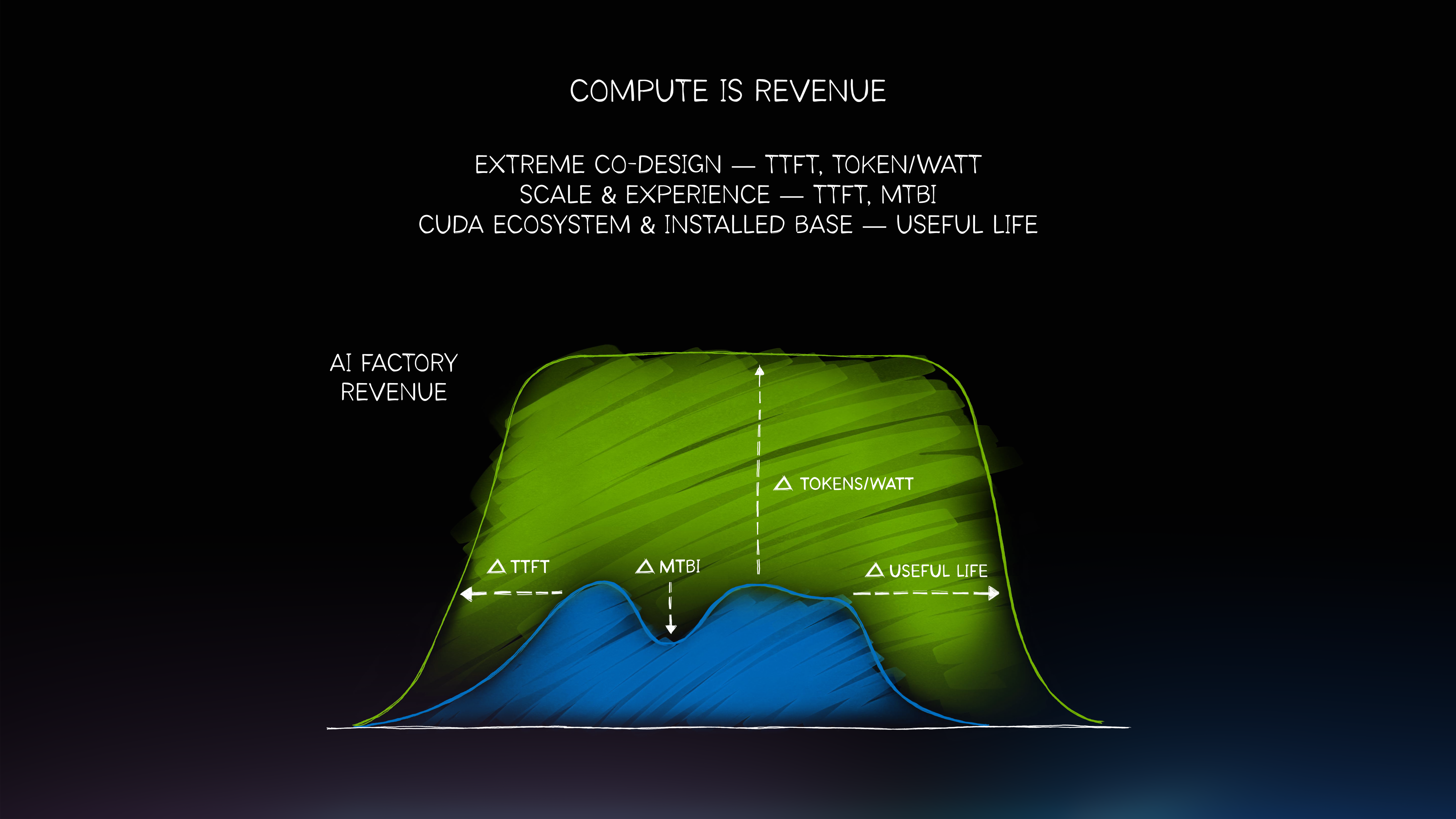 COMPUTE IS REVENUE

EXTREME CO-DESIGN — TTFT, TOKEN/WATT
SCALE & EXPERIENCE — TTFT, MTBI
CUDA ECOSYSTEM & INSTALLED BASE — USEFUL LIFE

AI FACTORY REVENUE

$\Delta$ TOKENS/WATT

$\Delta$ TTFT

$\Delta$ MTBI

$\Delta$ USEFUL LIFE